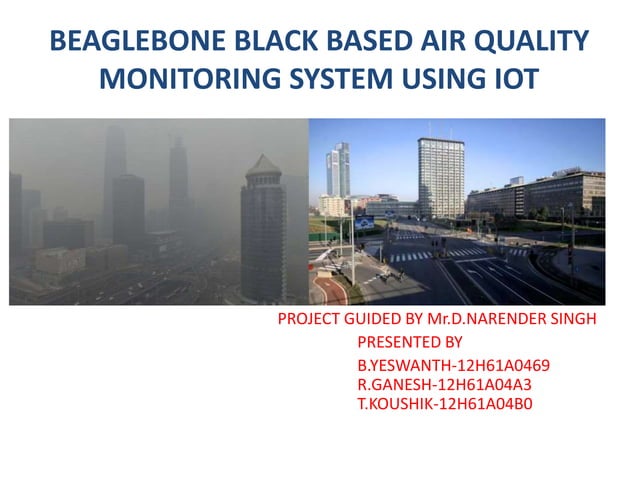 BEAGLEBONE BLACK BASED AIR QUALITY MONITORING SYSTEM USING IOT

PROJECT GUIDED BY Mr.D.NARENDER SINGH
PRESENTED BY
B.YESWANTH-12H61A0469
R.GANESH-12H61A04A3
T.KOUSHIK-12H61A04B0